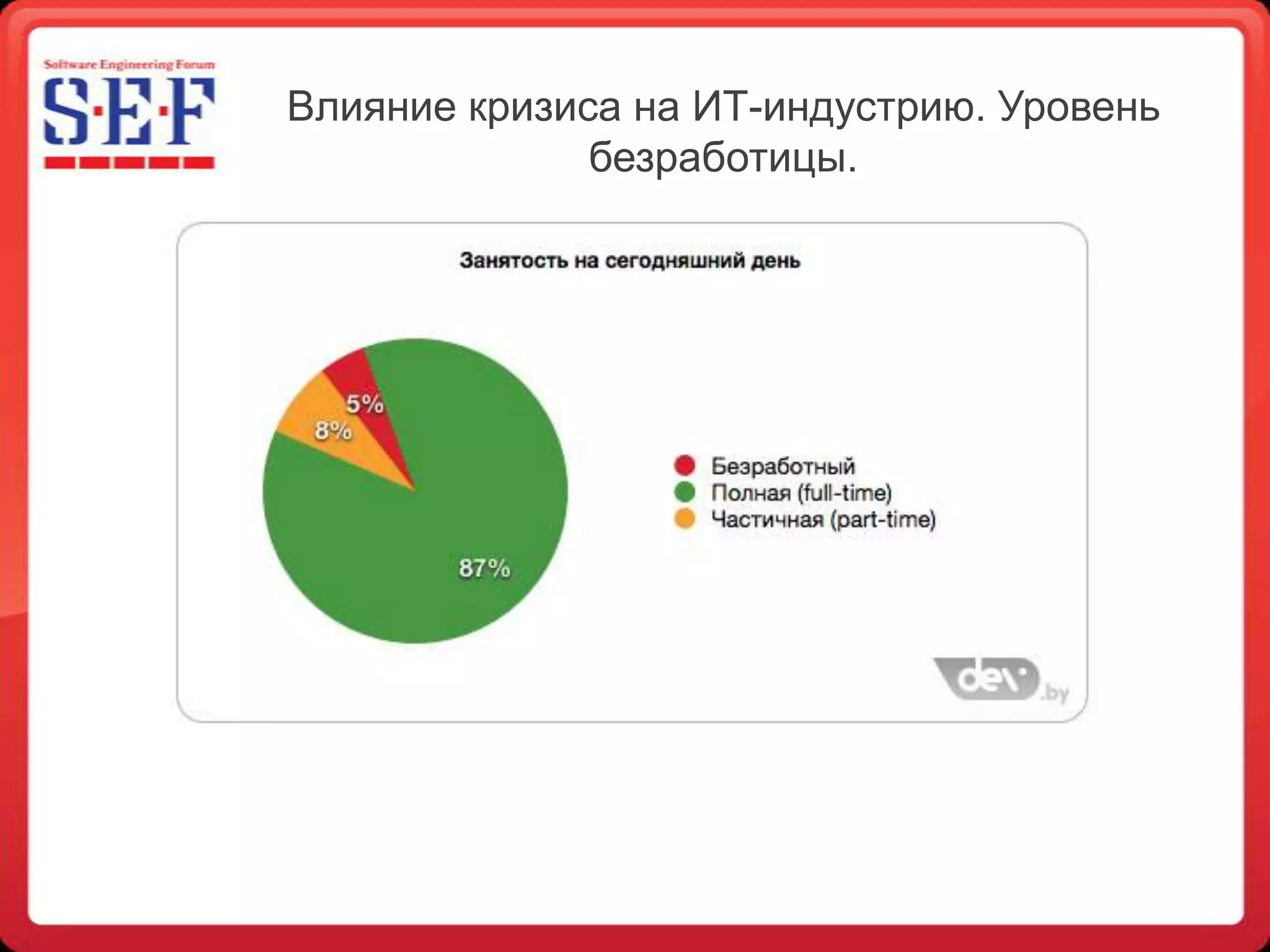 Software Engineering Forum
S·E·F

Влияние кризиса на ИТ-индустрию. Уровень безработицы.

Занятость на сегодняшний день

5%
8%
87%

Безработный
Полная (full-time)
Частичная (part-time)

dev.by